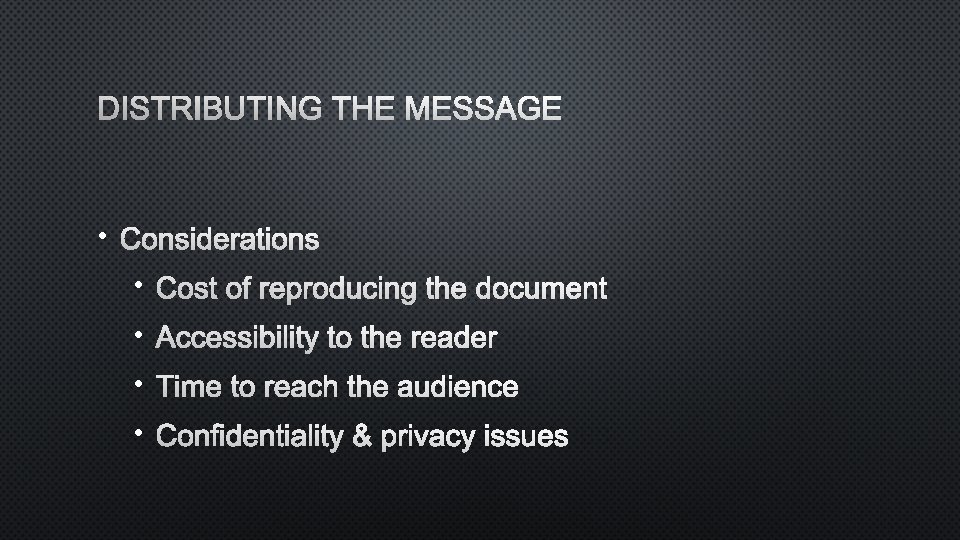 DISTRIBUTING THE MESSAGE

• Considerations
  • Cost of reproducing the document
  • Accessibility to the reader
  • Time to reach the audience
  • Confidentiality & privacy issues